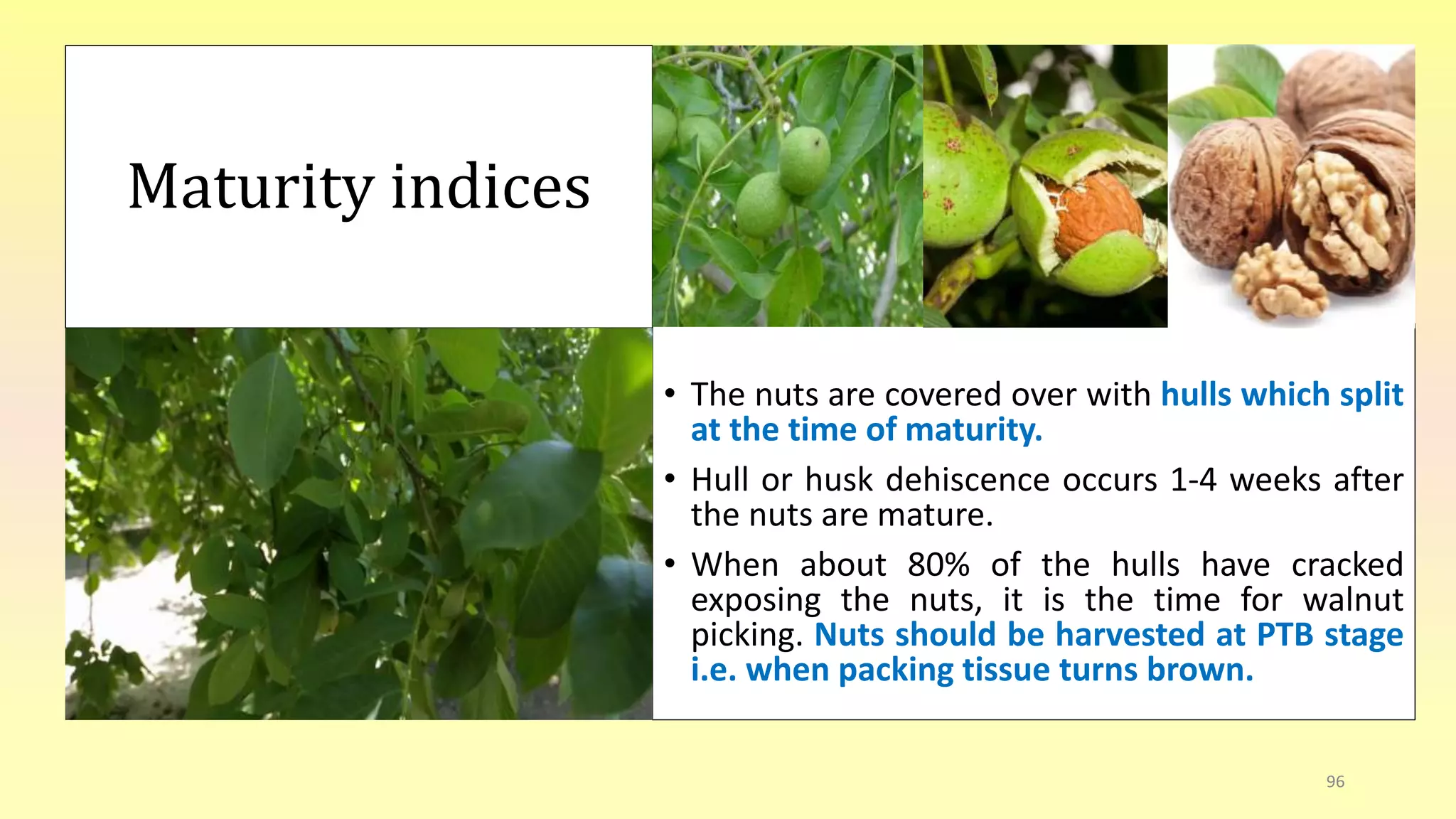 Maturity indices

• The nuts are covered over with hulls which split at the time of maturity.

• Hull or husk dehiscence occurs 1-4 weeks after the nuts are mature.

• When about 80% of the hulls have cracked exposing the nuts, it is the time for walnut picking. Nuts should be harvested at PTB stage i.e. when packing tissue turns brown.

96